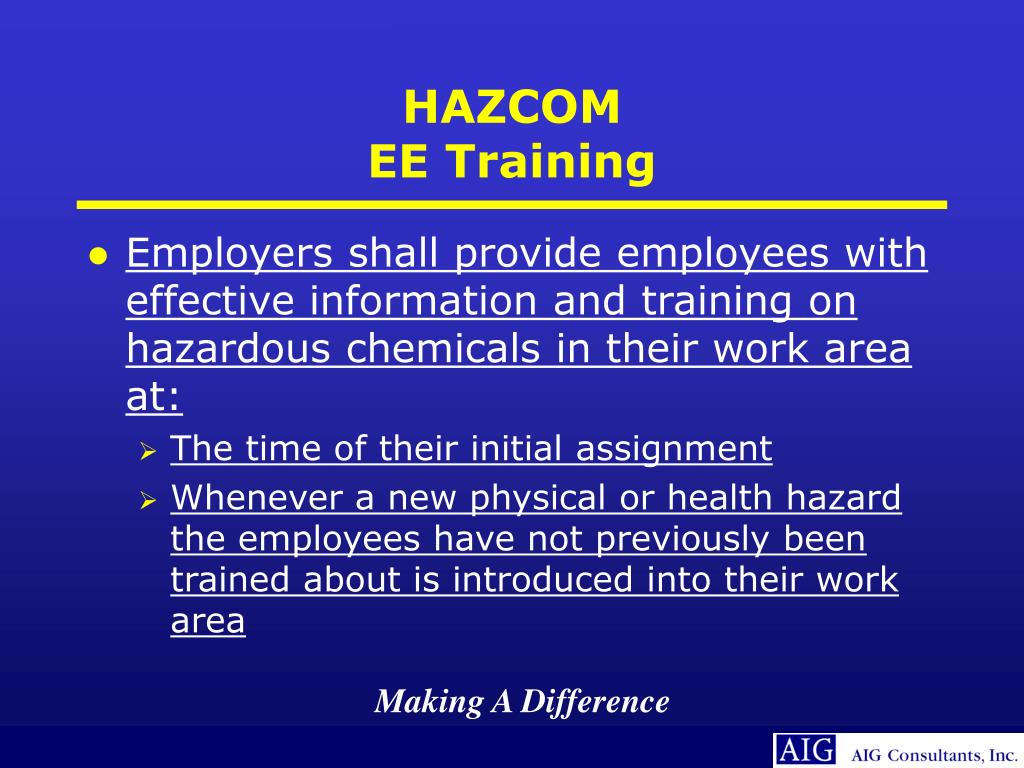 HAZCOM
EE Training

● Employers shall provide employees with effective information and training on hazardous chemicals in their work area at:

➢ The time of their initial assignment

➢ Whenever a new physical or health hazard the employees have not previously been trained about is introduced into their work area

Making A Difference

AIG AIG Consultants, Inc.